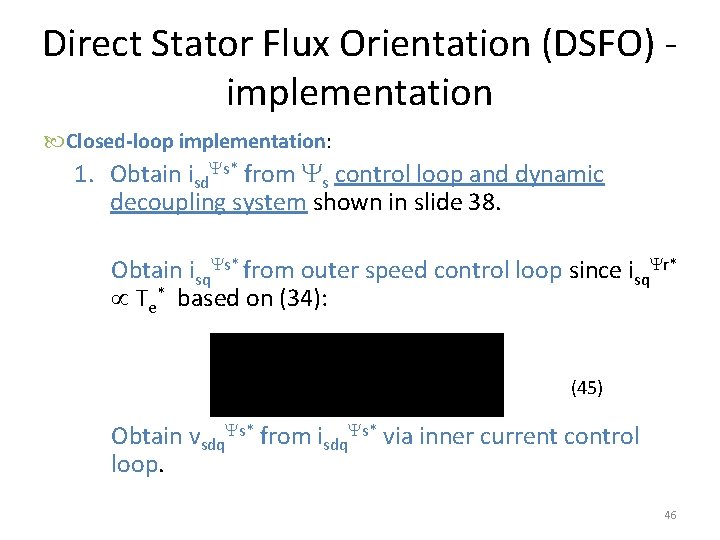 Direct Stator Flux Orientation (DSFO) - implementation

Closed-loop implementation:

1. Obtain $i_{sd}^{\Psi s*}$ from $\Psi_s$ control loop and dynamic decoupling system shown in slide 38.

Obtain $i_{sq}^{\Psi s*}$ from outer speed control loop since $i_{sq}^{\Psi r*} \propto T_e^*$ based on (34):

(45)

Obtain $v_{sdq}^{\Psi s*}$ from $i_{sdq}^{\Psi s*}$ via inner current control loop.

46